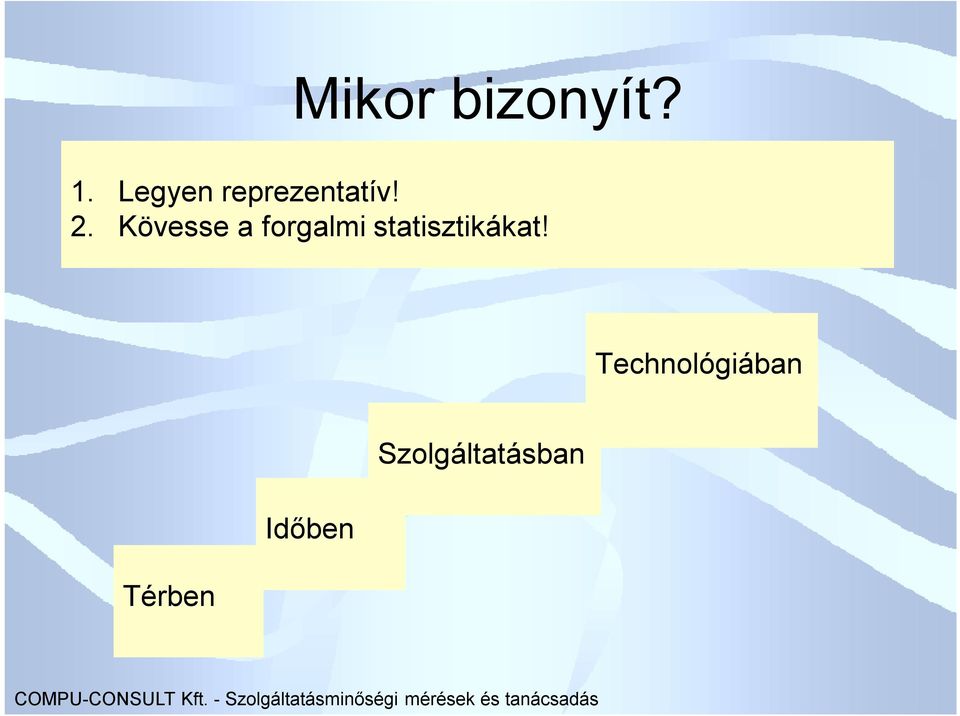 Mikor bizonyít?

1. Legyen reprezentatív!
2. Kövesse a forgalmi statisztikákat!

Technológiában

Szolgáltatásban

Időben

Térben

COMPU-CONSULT Kft. - Szolgáltatásminőségi mérések és tanácsadás